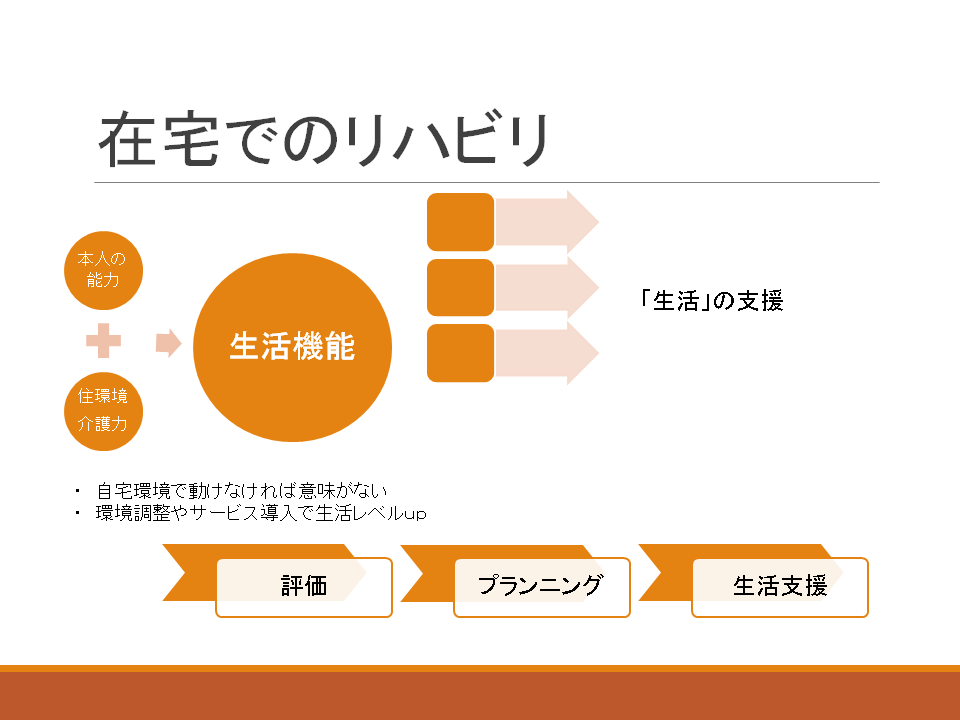 在宅でのリハビリ

本人の能力

住環境
介護力

生活機能

「生活」の支援

・ 自宅環境で動けなければ意味がない
・ 環境調整やサービス導入で生活レベルup

評価

プランニング

生活支援